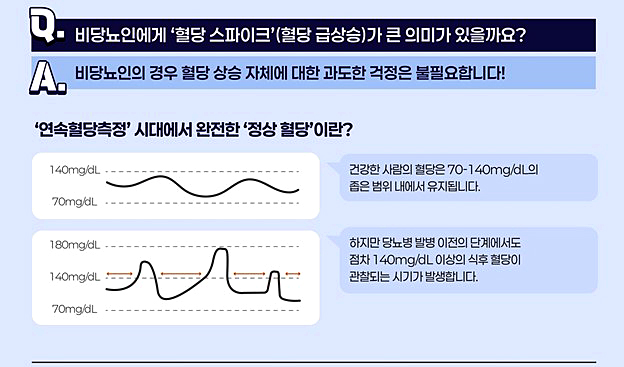 Q. 비당뇨인에게 '혈당 스파이크'(혈당 급상승)가 큰 의미가 있을까요?

A. 비당뇨인의 경우 혈당 상승 자체에 대한 과도한 걱정은 불필요합니다!

'연속혈당측정' 시대에서 완전한 '정상 혈당'이란?

140mg/dL

70mg/dL

건강한 사람의 혈당은 70-140mg/dL의 좁은 범위 내에서 유지됩니다.

180mg/dL

140mg/dL

70mg/dL

하지만 당뇨병 발병 이전의 단계에서도 점차 140mg/dL 이상의 식후 혈당이 관찰되는 시기가 발생합니다.